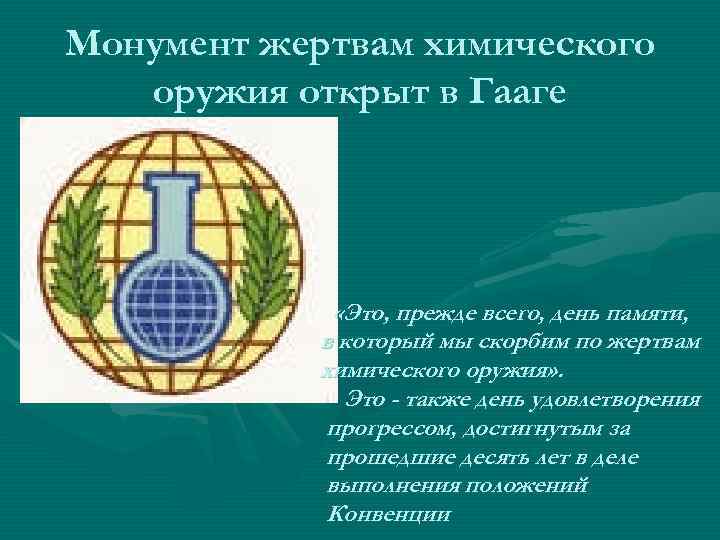 Монумент жертвам химического оружия открыт в Гааге

«Это, прежде всего, день памяти, в который мы скорбим по жертвам химического оружия».

Это - также день удовлетворения прогрессом, достигнутым за прошедшие десять лет в деле выполнения положений Конвенции